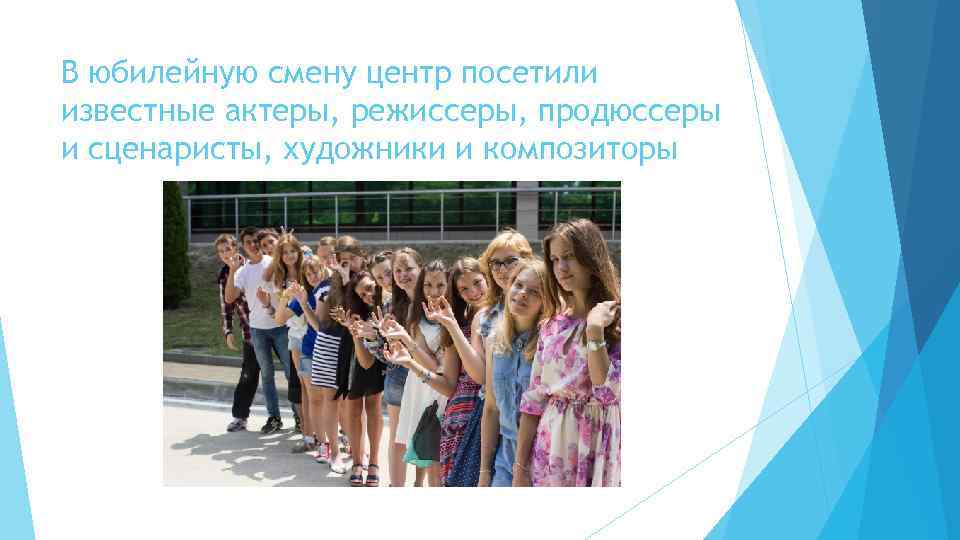 В юбилейную смену центр посетили известные актеры, режиссеры, продюссеры и сценаристы, художники и композиторы